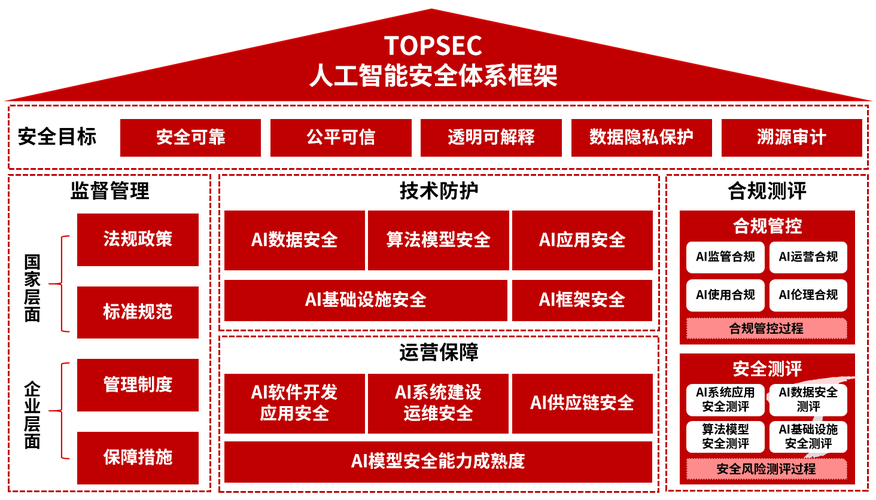 TOPSEC
人工智能安全体系框架

安全目标
安全可靠
公平可信
透明可解释
数据隐私保护
溯源审计

监督管理
国家层面
法规政策
标准规范
企业层面
管理制度
保障措施

技术防护
AI数据安全
算法模型安全
AI应用安全
AI基础设施安全
AI框架安全

运营保障
AI软件开发应用安全
AI系统建设运维安全
AI供应链安全
AI模型安全能力成熟度

合规测评
合规管控
AI监管合规
AI运营合规
AI使用合规
AI伦理合规
合规管控过程

安全测评
AI系统应用安全测评
AI数据安全测评
算法模型安全测评
AI基础设施安全测评
安全风险测评过程